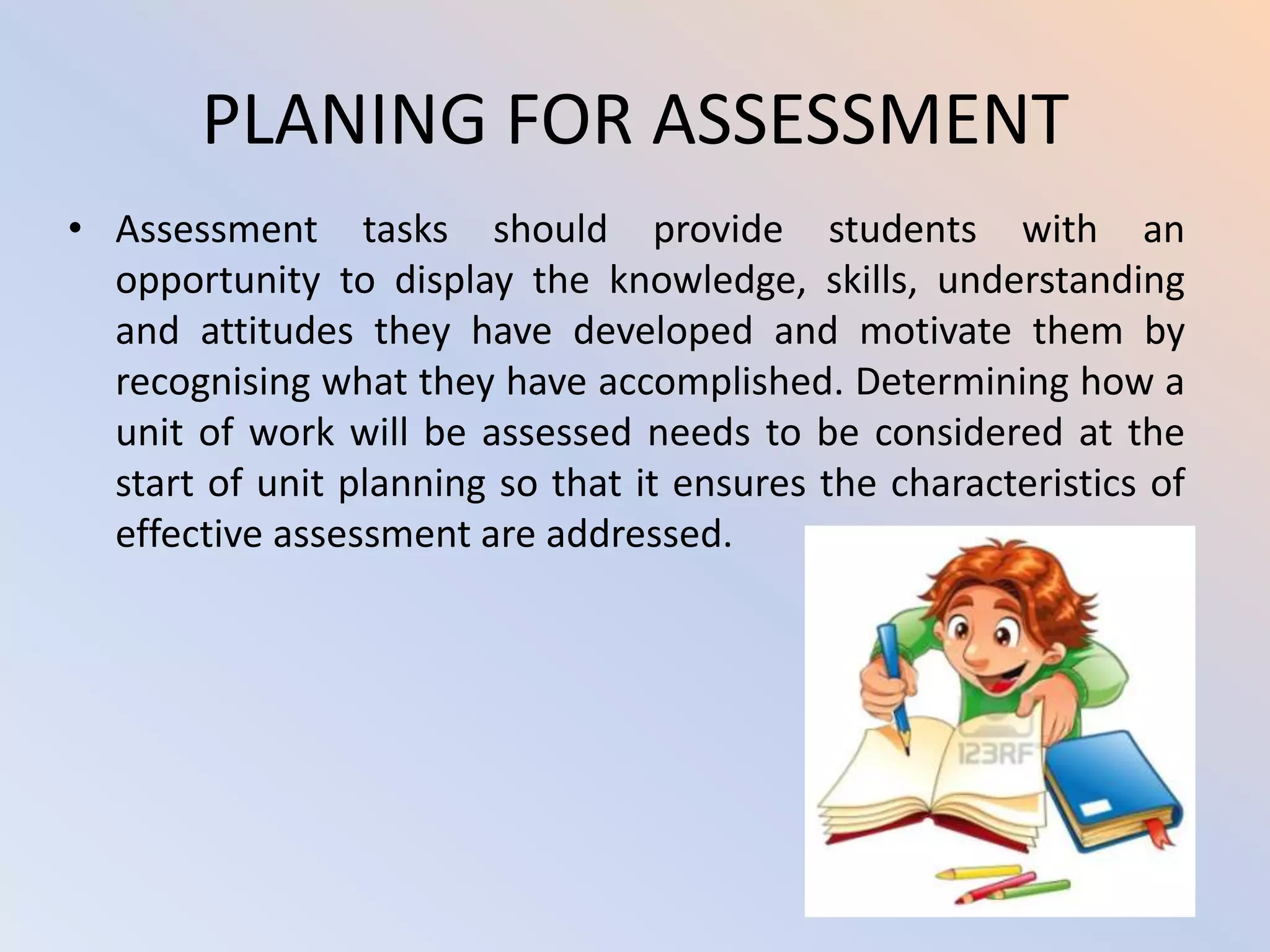 PLANING FOR ASSESSMENT

• Assessment tasks should provide students with an opportunity to display the knowledge, skills, understanding and attitudes they have developed and motivate them by recognising what they have accomplished. Determining how a unit of work will be assessed needs to be considered at the start of unit planning so that it ensures the characteristics of effective assessment are addressed.

123RF